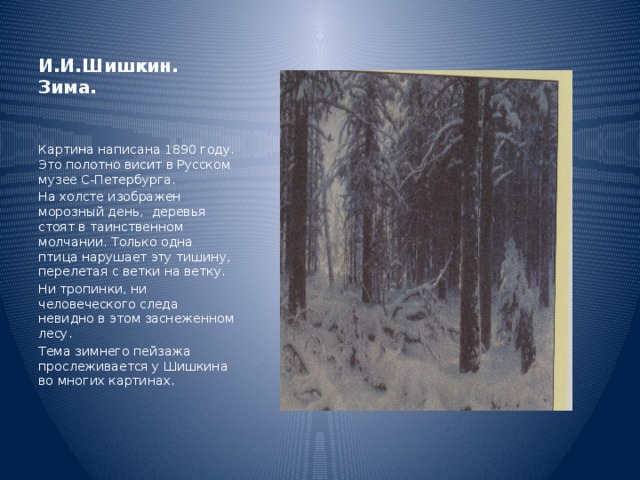 И.И.Шишкин.
Зима.

Картина написана 1890 году. Это полотно висит в Русском музее С-Петербурга.

На холсте изображен морозный день, деревья стоят в таинственном молчании. Только одна птица нарушает эту тишину, перелетая с ветки на ветку.

Ни тропинки, ни человеческого следа невидно в этом заснеженном лесу.

Тема зимнего пейзажа прослеживается у Шишкина во многих картинах.